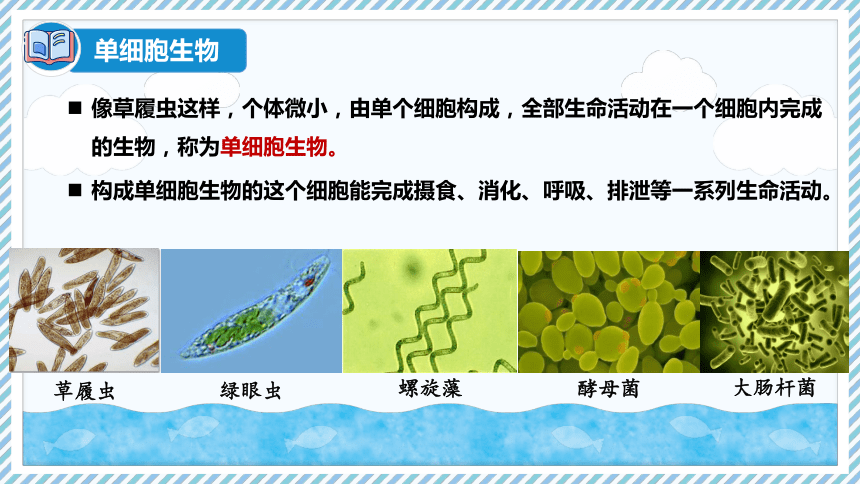 单细胞生物

■ 像草履虫这样，个体微小，由单个细胞构成，全部生命活动在一个细胞内完成的生物，称为单细胞生物。

■ 构成单细胞生物的这个细胞能完成摄食、消化、呼吸、排泄等一系列生命活动。

草履虫

绿眼虫

螺旋藻

酵母菌

大肠杆菌